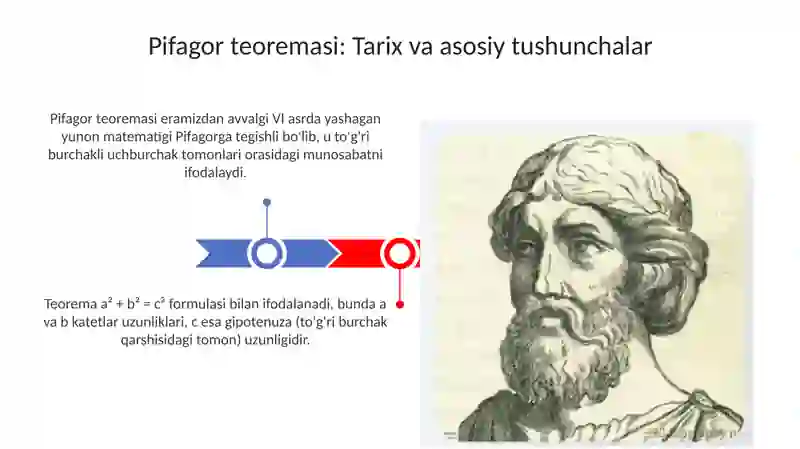 Pifagor teoremasi: Tarix va asosiy tushunchalar

Pifagor teoremasi eramizdan avvalgi VI asrda yashagan yunon matematigi Pifagorga tegishli bo'lib, u to'g'ri burchakli uchburchak tomonlari orasidagi munosabatni ifodalaydi.

Teorema $a^2 + b^2 = c^2$ formulasi bilan ifodalanadi, bunda a va b katetlar uzunliklari, c esa gipotenuza (to'g'ri burchak qarshisidagi tomon) uzunligidir.